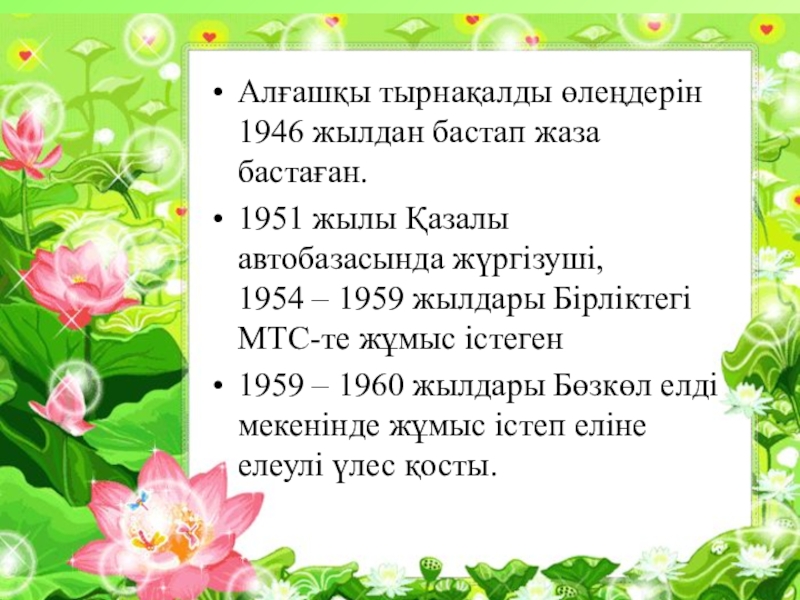 • Алғашқы тырнақалды өлеңдерін 1946 жылдан бастап жаза бастаған.

• 1951 жылы Қазалы автобазасында жүргізуші, 1954 – 1959 жылдары Бірліктегі МТС-те жұмыс істеген

• 1959 – 1960 жылдары Бөзкөл елді мекенінде жұмыс істеп еліне елеулі үлес қосты.